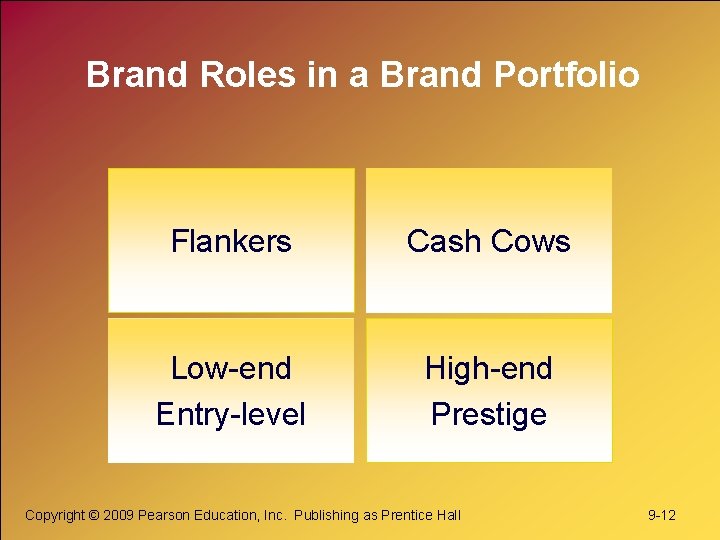 Brand Roles in a Brand Portfolio

Flankers

Cash Cows

Low-end
Entry-level

High-end
Prestige

Copyright © 2009 Pearson Education, Inc. Publishing as Prentice Hall

9-12